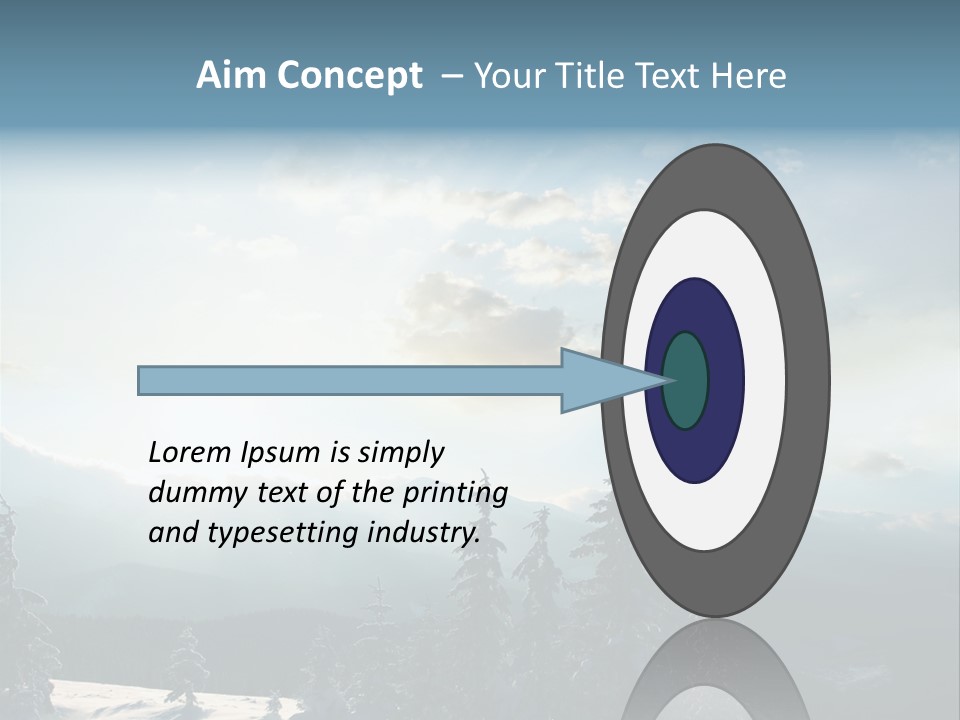 Aim Concept – Your Title Text Here

Lorem Ipsum is simply dummy text of the printing and typesetting industry.